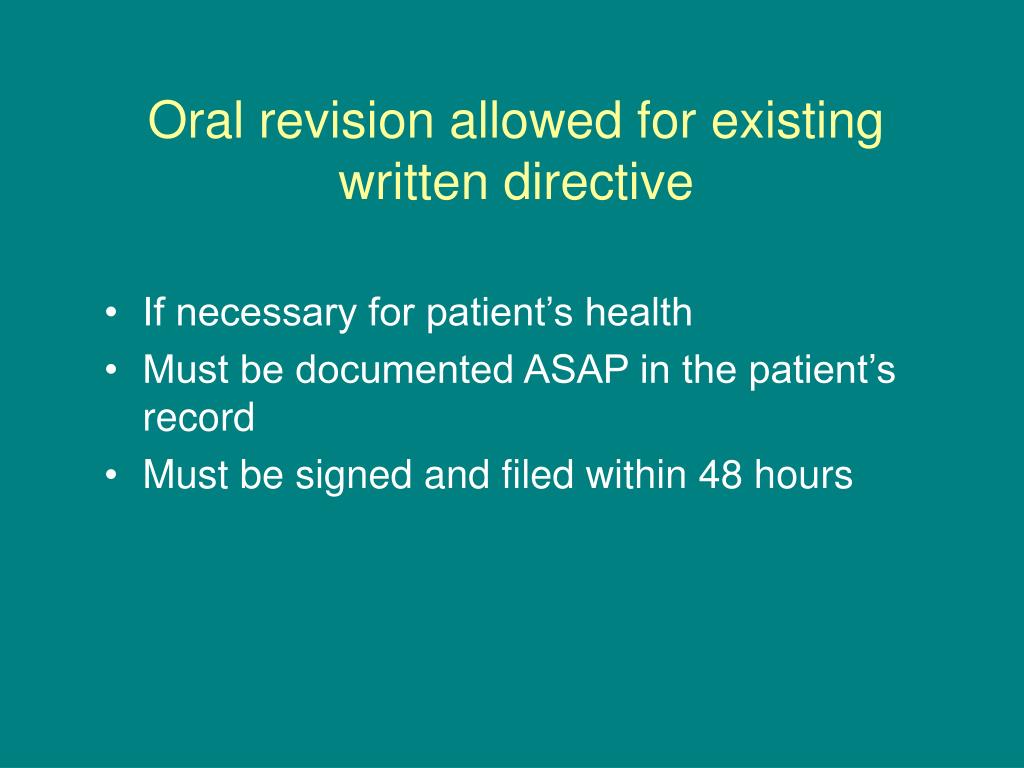 Oral revision allowed for existing written directive

• If necessary for patient’s health
• Must be documented ASAP in the patient’s record
• Must be signed and filed within 48 hours